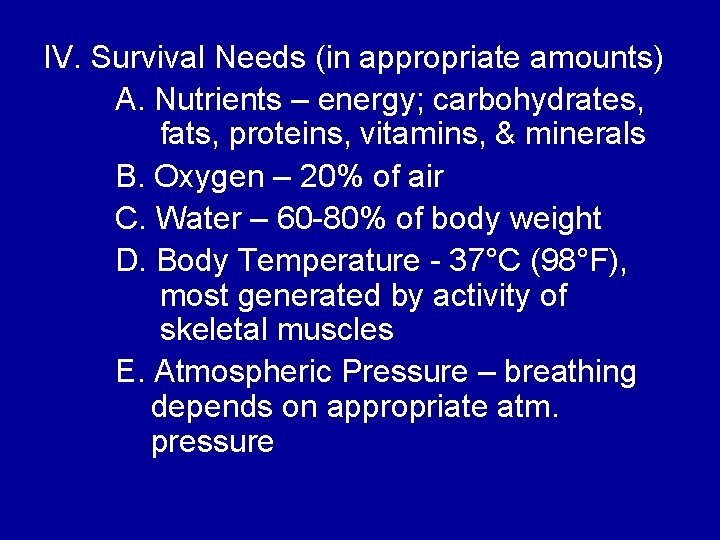 IV. Survival Needs (in appropriate amounts)

A. Nutrients – energy; carbohydrates, fats, proteins, vitamins, & minerals

B. Oxygen – 20% of air

C. Water – 60-80% of body weight

D. Body Temperature - 37°C (98°F), most generated by activity of skeletal muscles

E. Atmospheric Pressure – breathing depends on appropriate atm. pressure